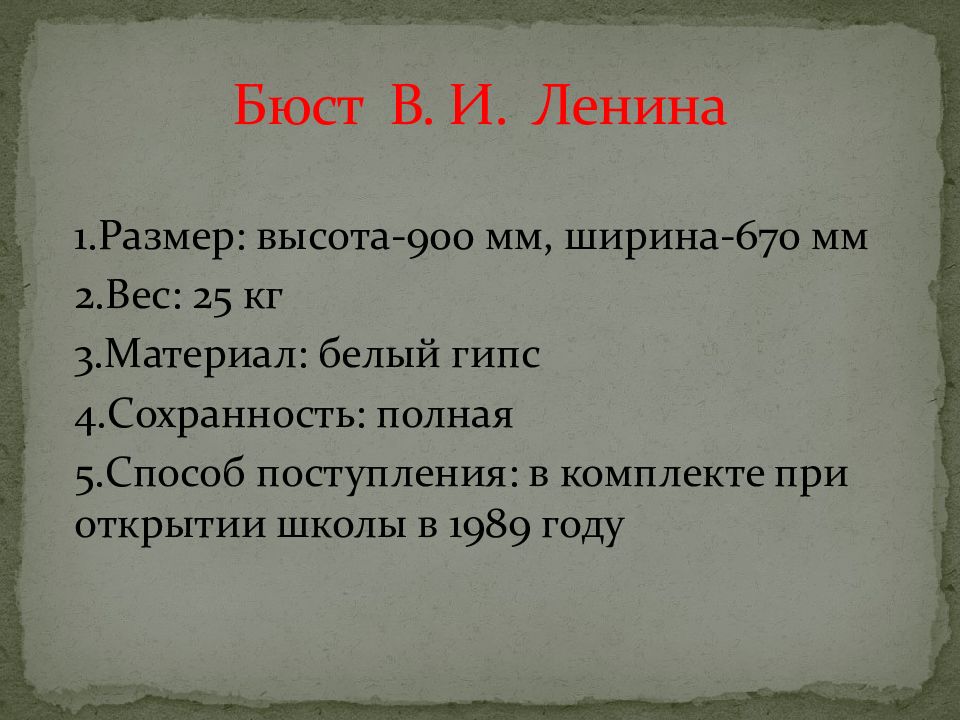 Бюст В. И. Ленина

1.Размер: высота-900 мм, ширина-670 мм
2.Вес: 25 кг
3.Материал: белый гипс
4.Сохранность: полная
5.Способ поступления: в комплекте при открытии школы в 1989 году